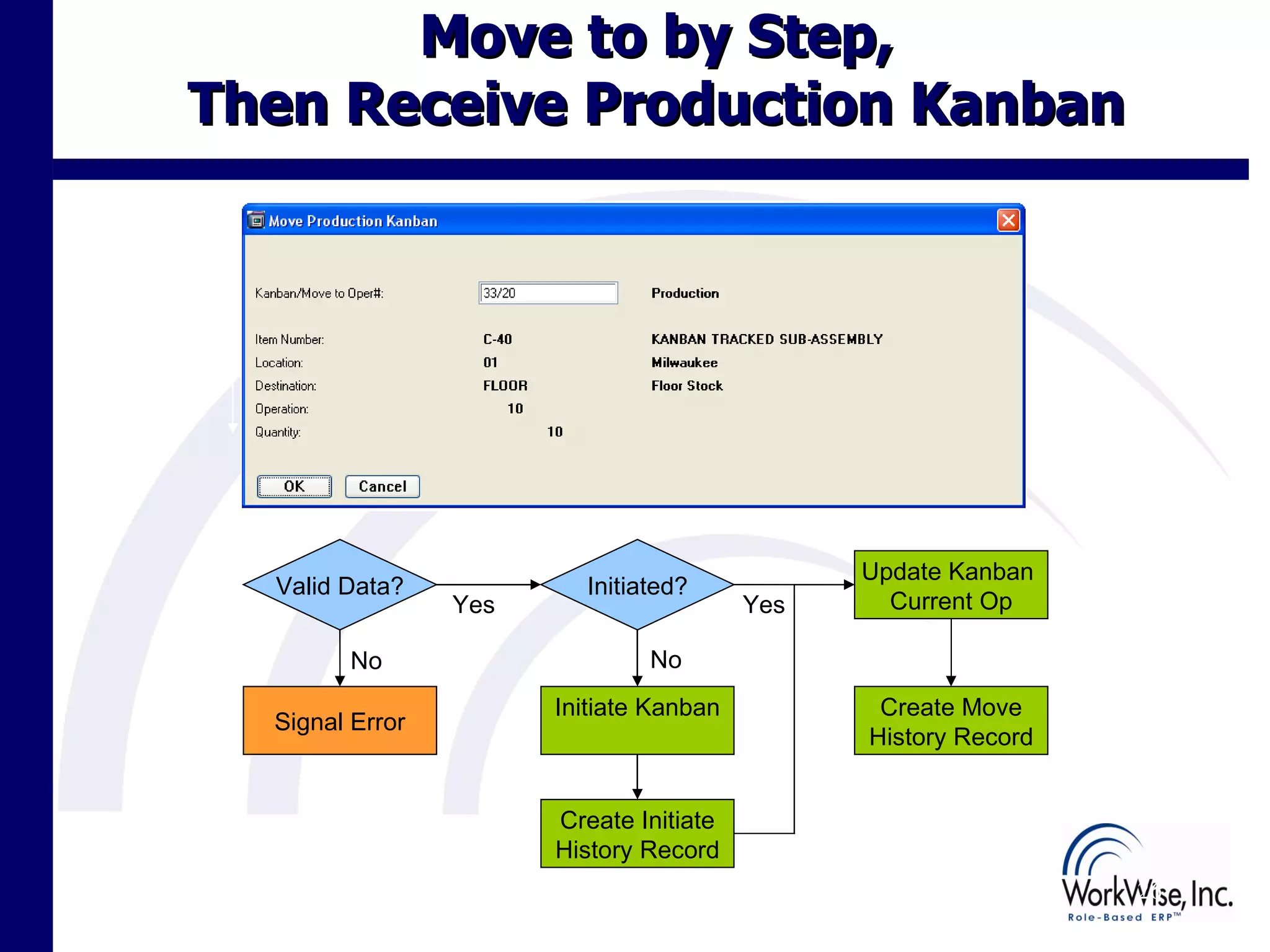 Move to by Step,
Then Receive Production Kanban

Move Production Kanban

Kanban/Move to Oper#: 33/20 Production

Item Number: C-40 KANBAN TRACKED SUB-ASSEMBLY
Location: 01 Milwaukee
Destination: FLOOR Floor Stock
Operation: 10
Quantity: 10

OK Cancel

Valid Data?
Yes
No
Signal Error
Initiated?
Yes
No
Initiate Kanban
Create Initiate History Record
Update Kanban Current Op
Create Move History Record

WorkWise, Inc.
Role-Based ERP™